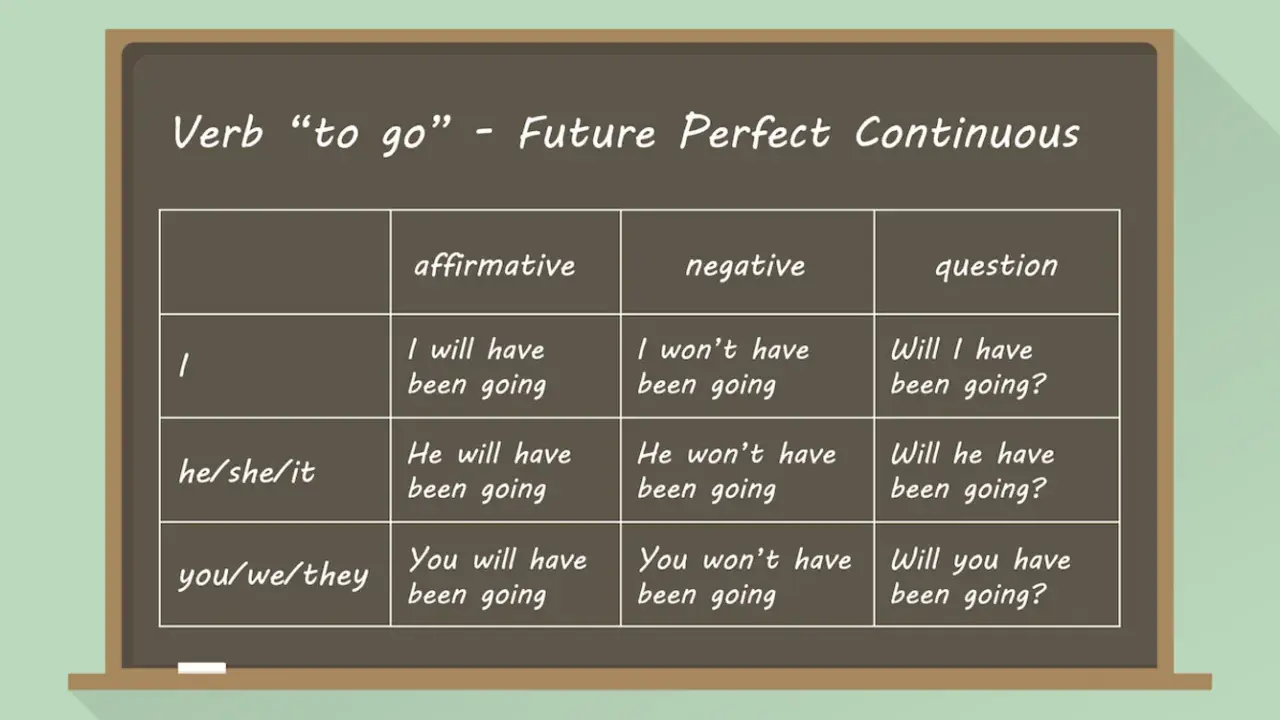 Verb “to go” - Future Perfect Continuous

| | affirmative | negative | question |
|---|---|---|---|
| I | I will have been going | I won’t have been going | Will I have been going? |
| he/she/it | He will have been going | He won’t have been going | Will he have been going? |
| you/we/they | You will have been going | You won’t have been going | Will you have been going? |